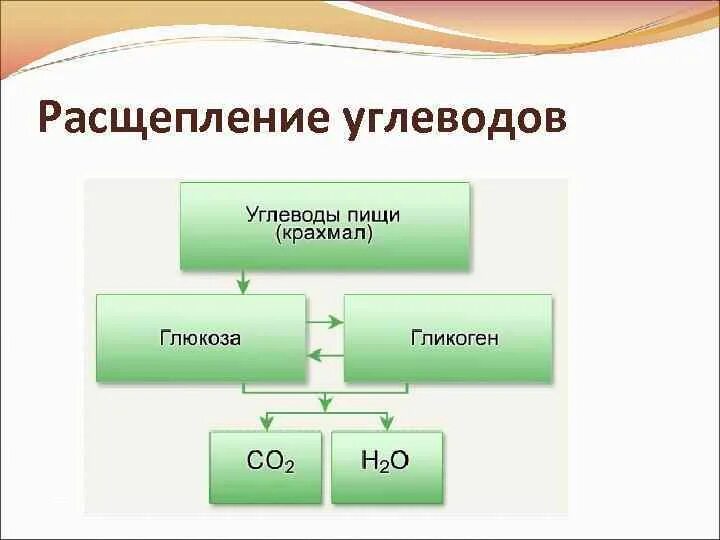 Расщепление углеводов

Углеводы пищи (крахмал)

Глюкоза

Гликоген

$CO_2$

$H_2O$